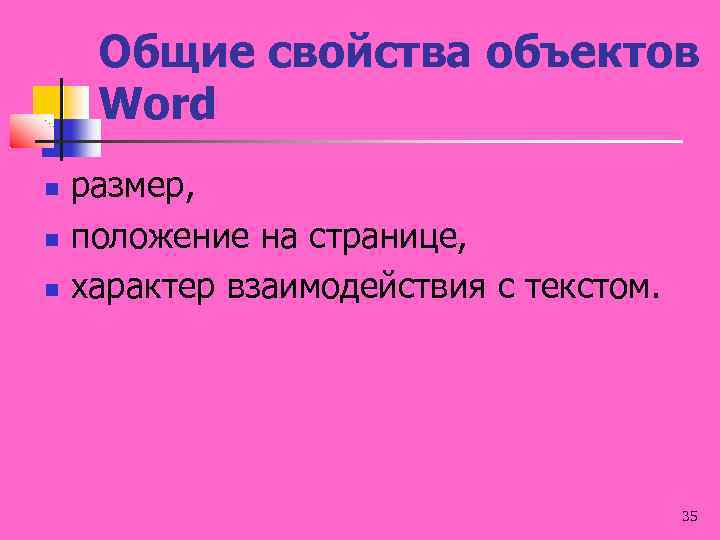 Общие свойства объектов Word

- размер,
- положение на странице,
- характер взаимодействия с текстом.

35